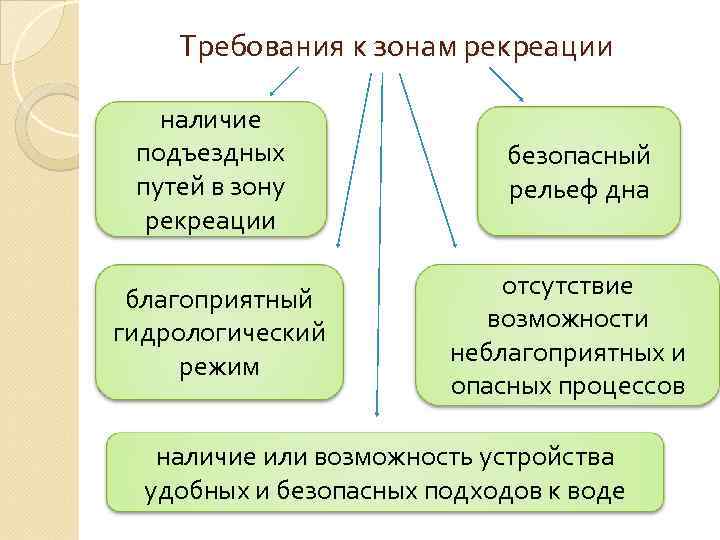 Требования к зонам рекреации

наличие подъездных путей в зону рекреации

безопасный рельеф дна

благоприятный гидрологический режим

отсутствие возможности неблагоприятных и опасных процессов

наличие или возможность устройства удобных и безопасных подходов к воде